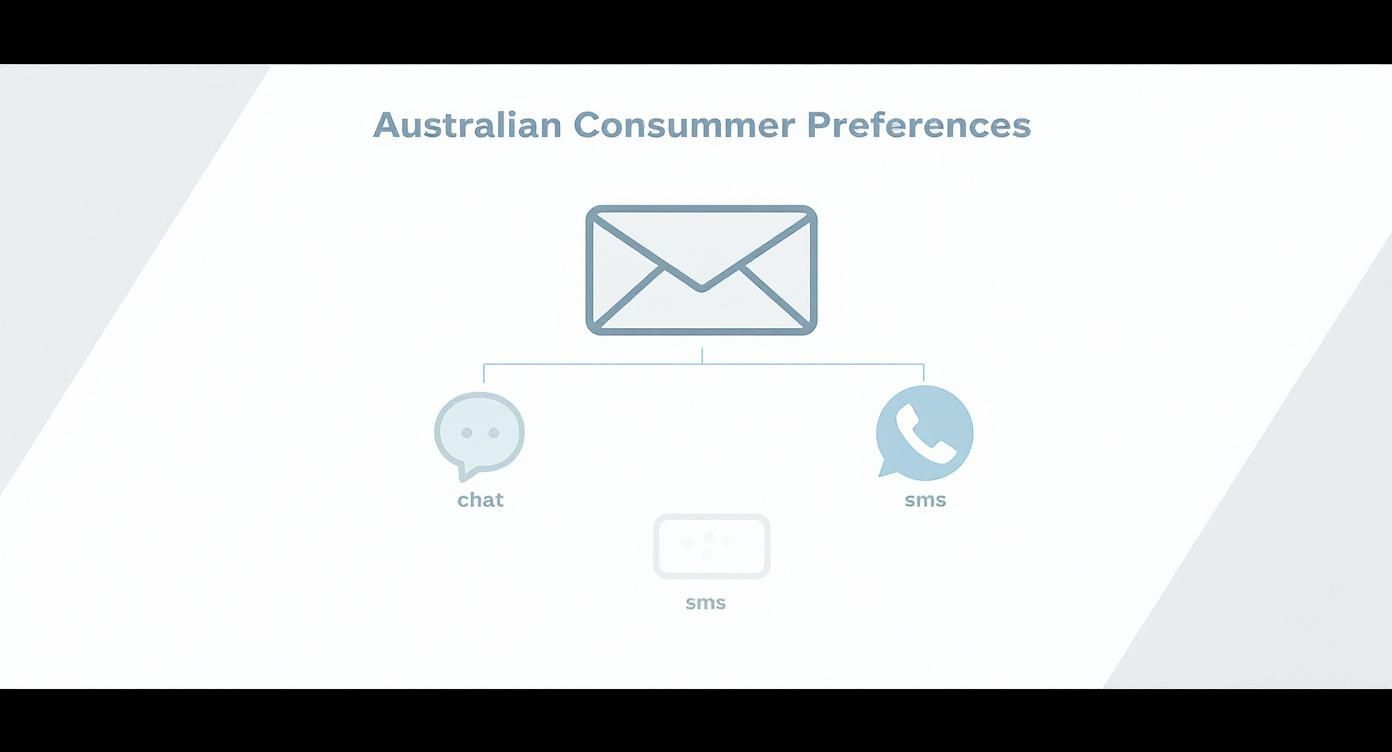 Australian Consummer Preferences

chat

sms

sms